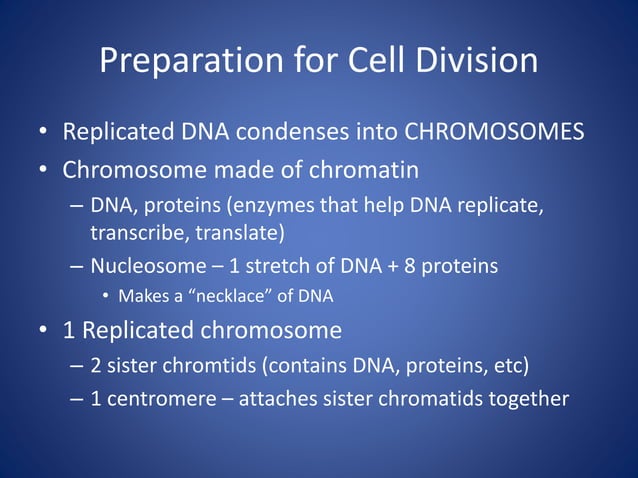 Preparation for Cell Division

• Replicated DNA condenses into CHROMOSOMES
• Chromosome made of chromatin
– DNA, proteins (enzymes that help DNA replicate, transcribe, translate)
– Nucleosome – 1 stretch of DNA + 8 proteins
• Makes a “necklace” of DNA
• 1 Replicated chromosome
– 2 sister chromtids (contains DNA, proteins, etc)
– 1 centromere – attaches sister chromatids together